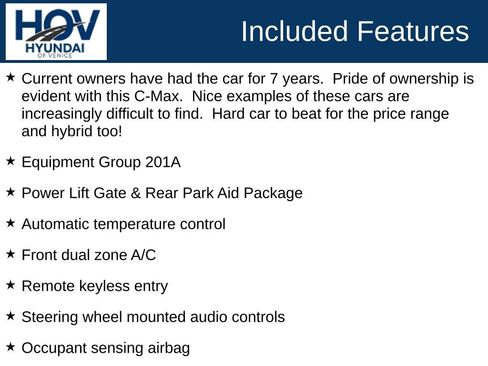 HOV
HYUNDAI
OF VENICE

Included Features

★ Current owners have had the car for 7 years. Pride of ownership is evident with this C-Max. Nice examples of these cars are increasingly difficult to find. Hard car to beat for the price range and hybrid too!

★ Equipment Group 201A

★ Power Lift Gate & Rear Park Aid Package

★ Automatic temperature control

★ Front dual zone A/C

★ Remote keyless entry

★ Steering wheel mounted audio controls

★ Occupant sensing airbag